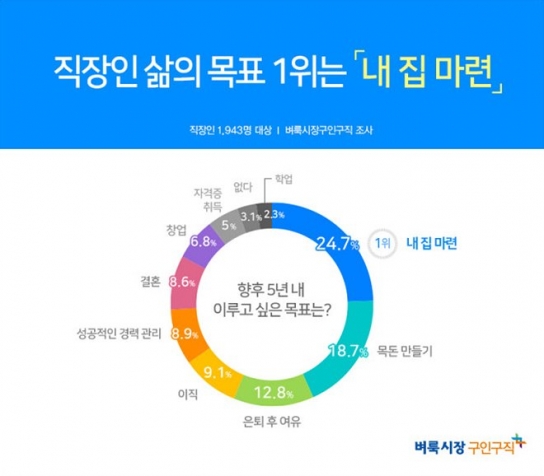 직장인 삶의 목표 1위는 「내 집 마련」

직장인 1,943명 대상 | 벼룩시장구인구직 조사

향후 5년 내 이루고 싶은 목표는?

24.7% 1위 내 집 마련

18.7% 목돈 만들기

12.8% 은퇴 후 여유

9.1% 이직

8.9% 성공적인 경력 관리

8.6% 결혼

6.8% 창업

5% 자격증 취득

3.1% 없다

2.3% 학업

벼룩시장 구인구직